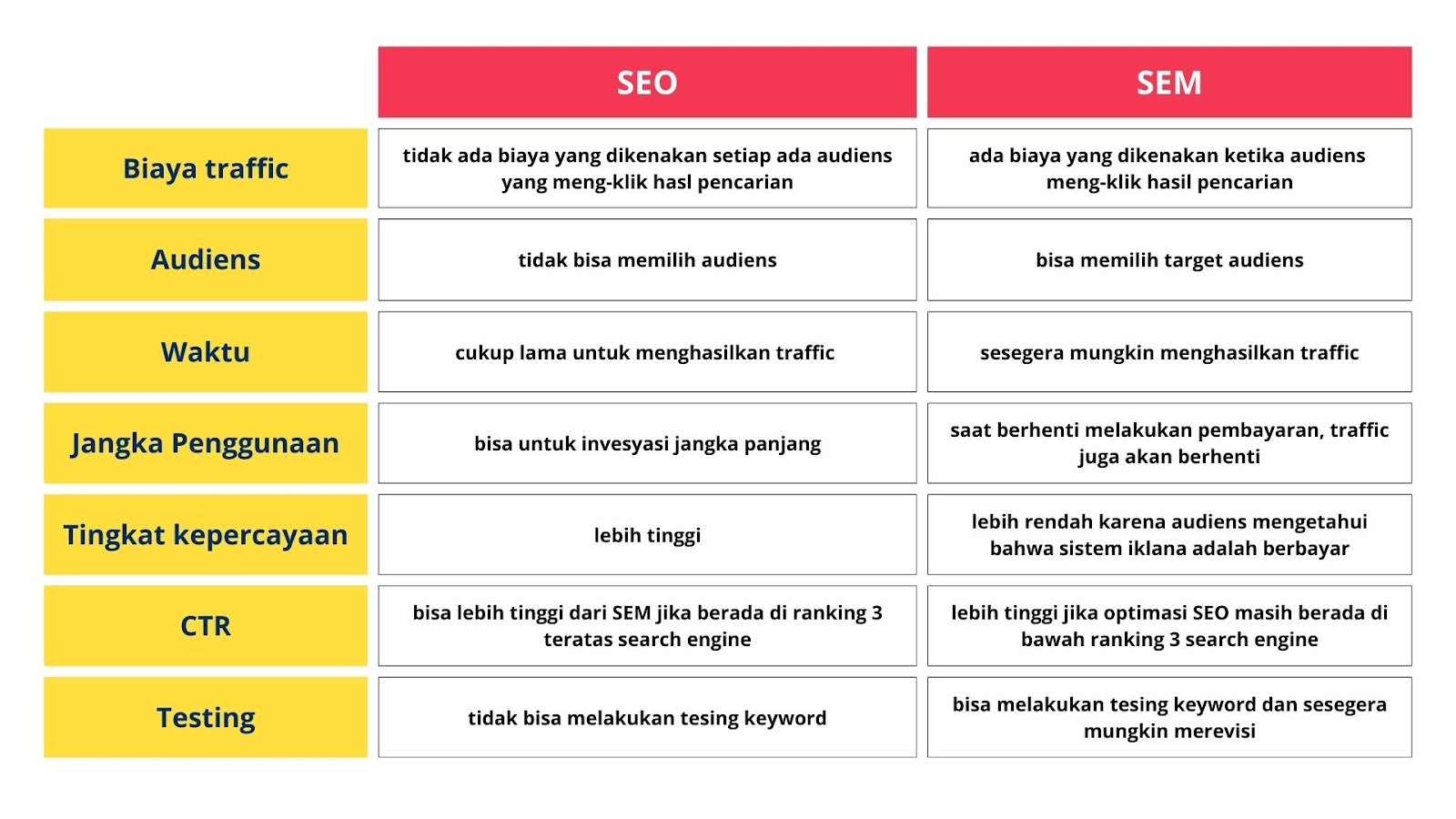 |  | SEO | SEM |
|---|---|---|
| Biaya traffic | tidak ada biaya yang dikenakan setiap ada audiens yang meng-klik hasl pencarian | ada biaya yang dikenakan ketika audiens meng-klik hasil pencarian |
| Audiens | tidak bisa memilih audiens | bisa memilih target audiens |
| Waktu | cukup lama untuk menghasilkan traffic | sesegera mungkin menghasilkan traffic |
| Jangka Penggunaan | bisa untuk invesyasi jangka panjang | saat berhenti melakukan pembayaran, traffic juga akan berhenti |
| Tingkat kepercayaan | lebih tinggi | lebih rendah karena audiens mengetahui bahwa sistem iklana adalah berbayar |
| CTR | bisa lebih tinggi dari SEM jika berada di ranking 3 teratas search engine | lebih tinggi jika optimasi SEO masih berada di bawah ranking 3 search engine |
| Testing | tidak bisa melakukan tesing keyword | bisa melakukan tesing keyword dan sesegera mungkin merevisi |